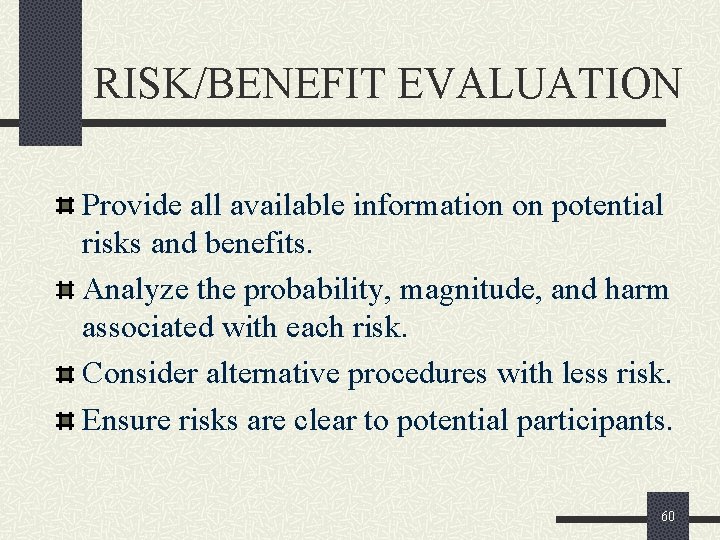 RISK/BENEFIT EVALUATION

Provide all available information on potential risks and benefits.

Analyze the probability, magnitude, and harm associated with each risk.

Consider alternative procedures with less risk.

Ensure risks are clear to potential participants.

60